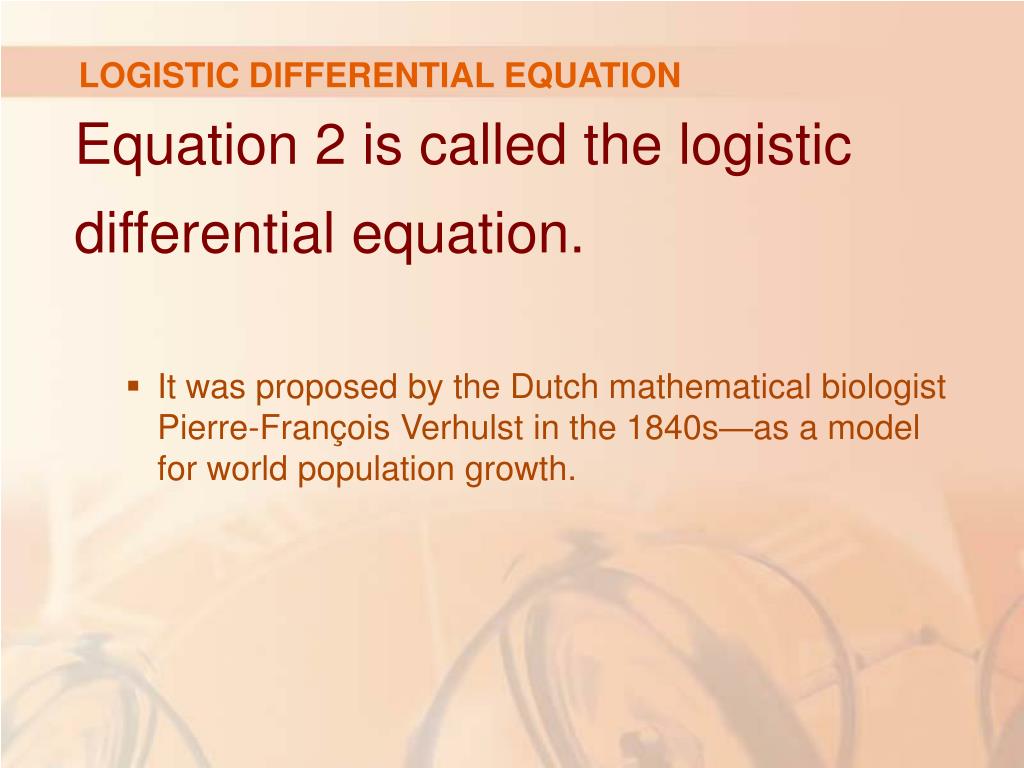 LOGISTIC DIFFERENTIAL EQUATION

Equation 2 is called the logistic differential equation.

▪ It was proposed by the Dutch mathematical biologist Pierre-François Verhulst in the 1840s—as a model for world population growth.